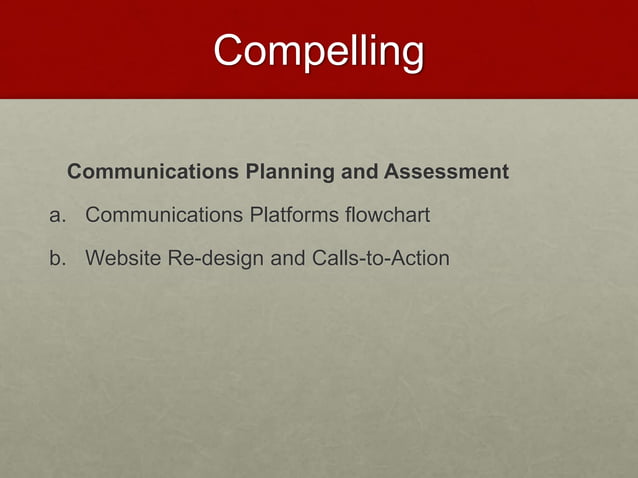 Compelling

Communications Planning and Assessment

a. Communications Platforms flowchart

b. Website Re-design and Calls-to-Action